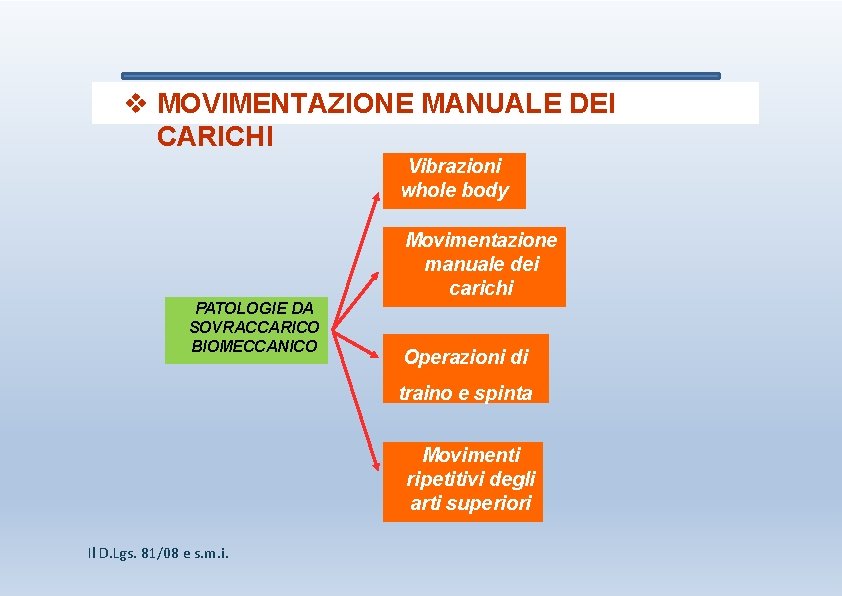 ❖ MOVIMENTAZIONE MANUALE DEI CARICHI

PATOLOGIE DA SOVRACCARICO BIOMECCANICO

Vibrazioni whole body

Movimentazione manuale dei carichi

Operazioni di traino e spinta

Movimenti ripetitivi degli arti superiori

Il D.Lgs. 81/08 e s.m.i.